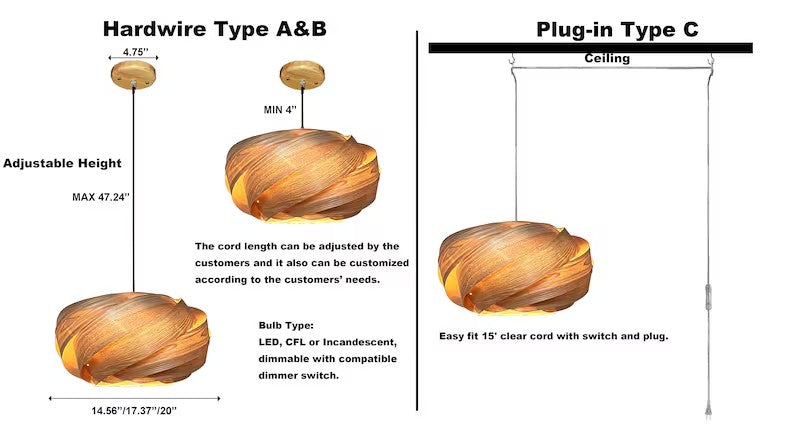 Hardwire Type A&B

4.75''

MIN 4''

Adjustable Height

MAX 47.24''

The cord length can be adjusted by the customers and it also can be customized according to the customers' needs.

Bulb Type:
LED, CFL or Incandescent, dimmable with compatible dimmer switch.

14.56''/17.37''/20''

Plug-in Type C

Ceiling

Easy fit 15' clear cord with switch and plug.